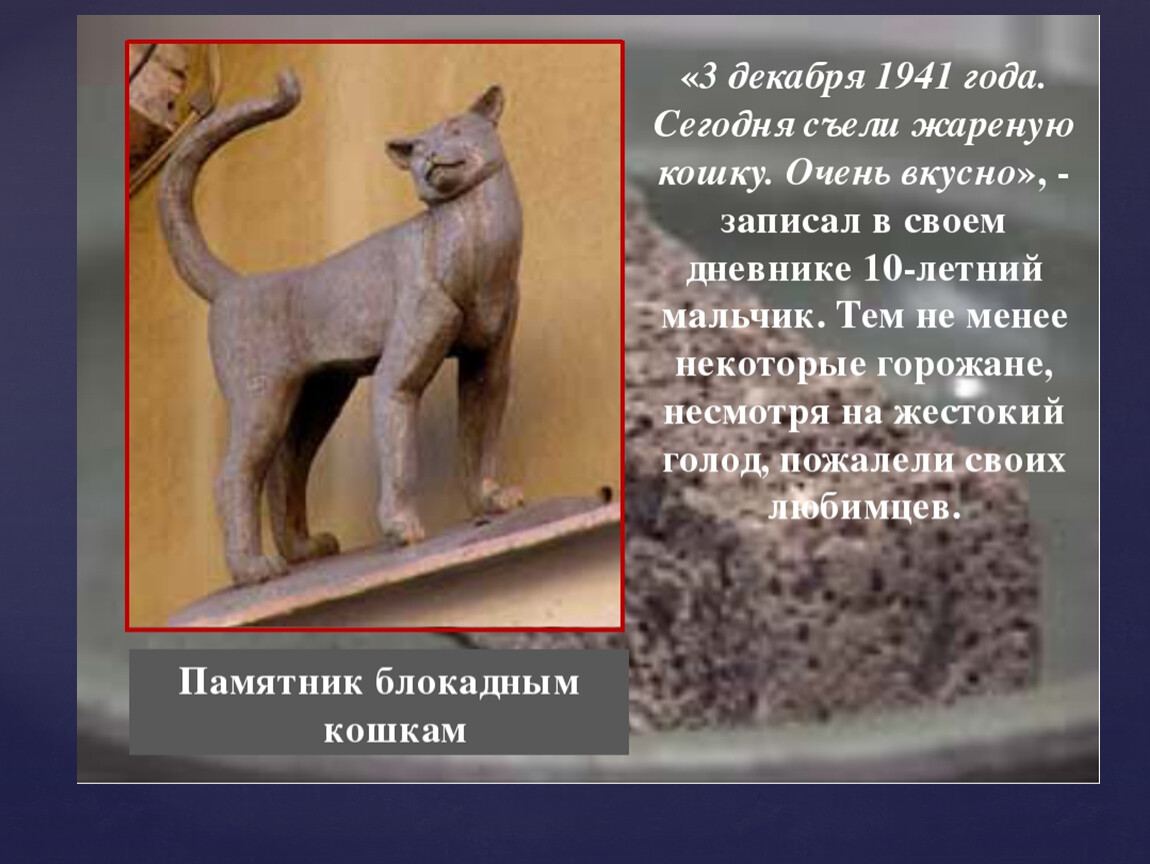 «3 декабря 1941 года. Сегодня съели жареную кошку. Очень вкусно», - записал в своем дневнике 10-летний мальчик. Тем не менее некоторые горожане, несмотря на жестокий голод, пожалели своих любимцев.

Памятник блокадным кошкам